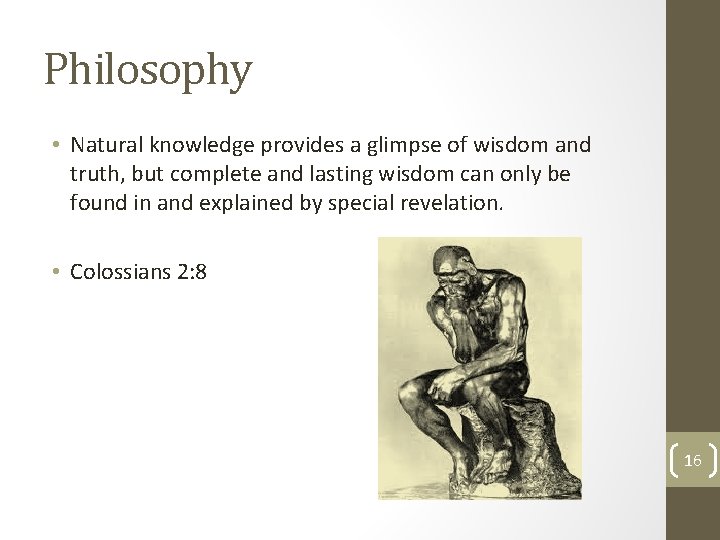 Philosophy

• Natural knowledge provides a glimpse of wisdom and truth, but complete and lasting wisdom can only be found in and explained by special revelation.

• Colossians 2:8

16